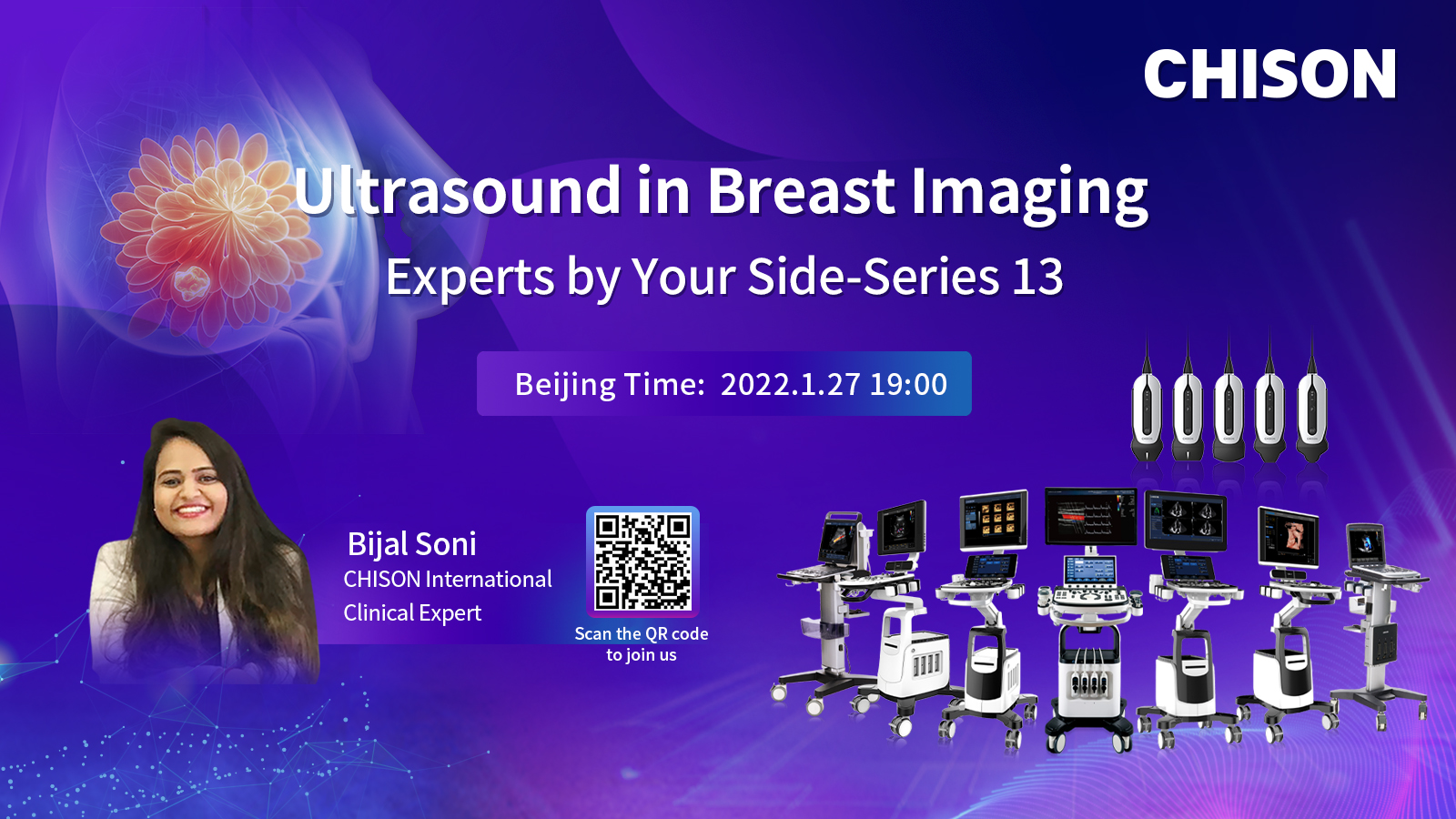 CHISON

Ultrasound in Breast Imaging

Experts by Your Side-Series 13

Beijing Time: 2022.1.27 19:00

Bijal Soni
CHISON International
Clinical Expert

Scan the QR code to join us